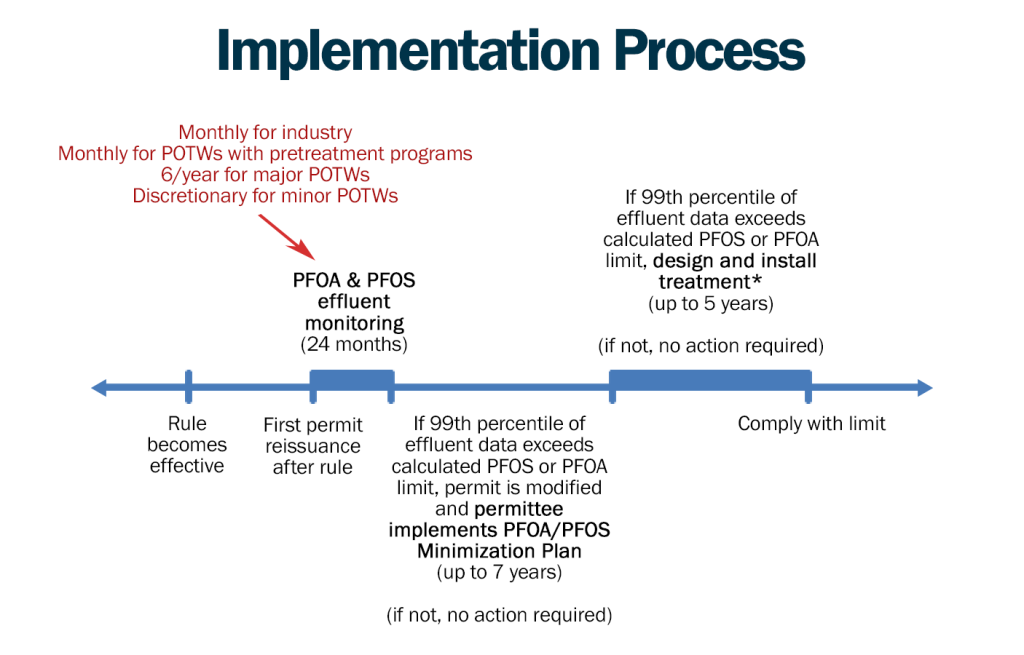 Implementation Process

Monthly for industry
Monthly for POTWs with pretreatment programs
6/year for major POTWs
Discretionary for minor POTWs

PFOA & PFOS effluent monitoring
(24 months)

If 99th percentile of effluent data exceeds calculated PFOS or PFOA limit, design and install treatment*
(up to 5 years)

(if not, no action required)

Rule becomes effective

First permit reissuance after rule

If 99th percentile of effluent data exceeds calculated PFOS or PFOA limit, permit is modified and permittee implements PFOA/PFOS Minimization Plan
(up to 7 years)

(if not, no action required)

Comply with limit